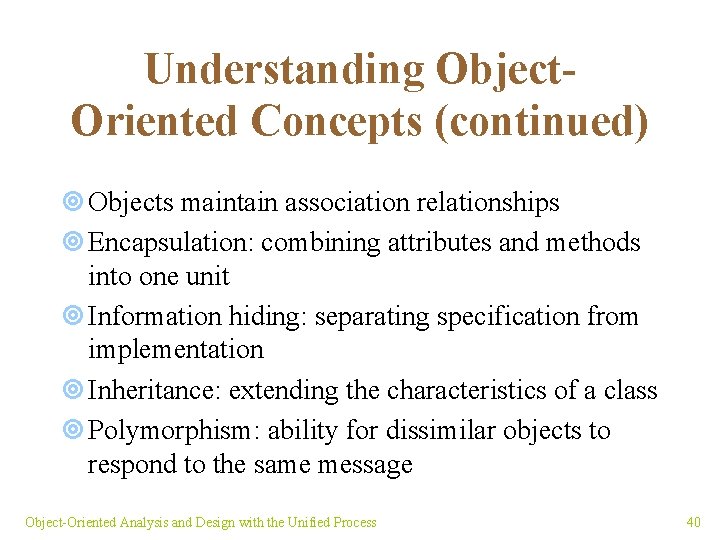 Understanding Object-Oriented Concepts (continued)

Objects maintain association relationships

Encapsulation: combining attributes and methods into one unit

Information hiding: separating specification from implementation

Inheritance: extending the characteristics of a class

Polymorphism: ability for dissimilar objects to respond to the same message

Object-Oriented Analysis and Design with the Unified Process

40